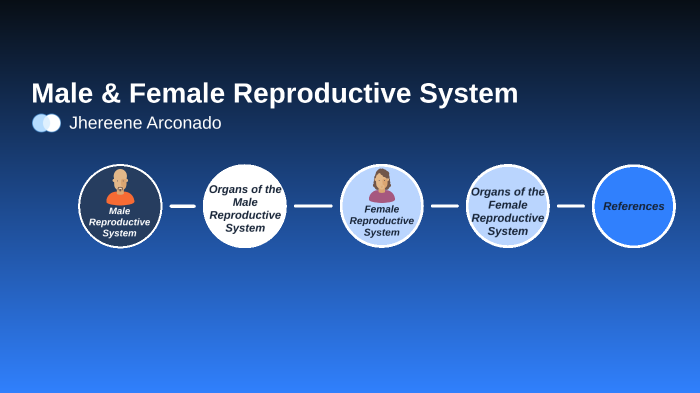 Male & Female Reproductive System

Jhereene Arconado

Male Reproductive System

Organs of the Male Reproductive System

Female Reproductive System

Organs of the Female Reproductive System

References